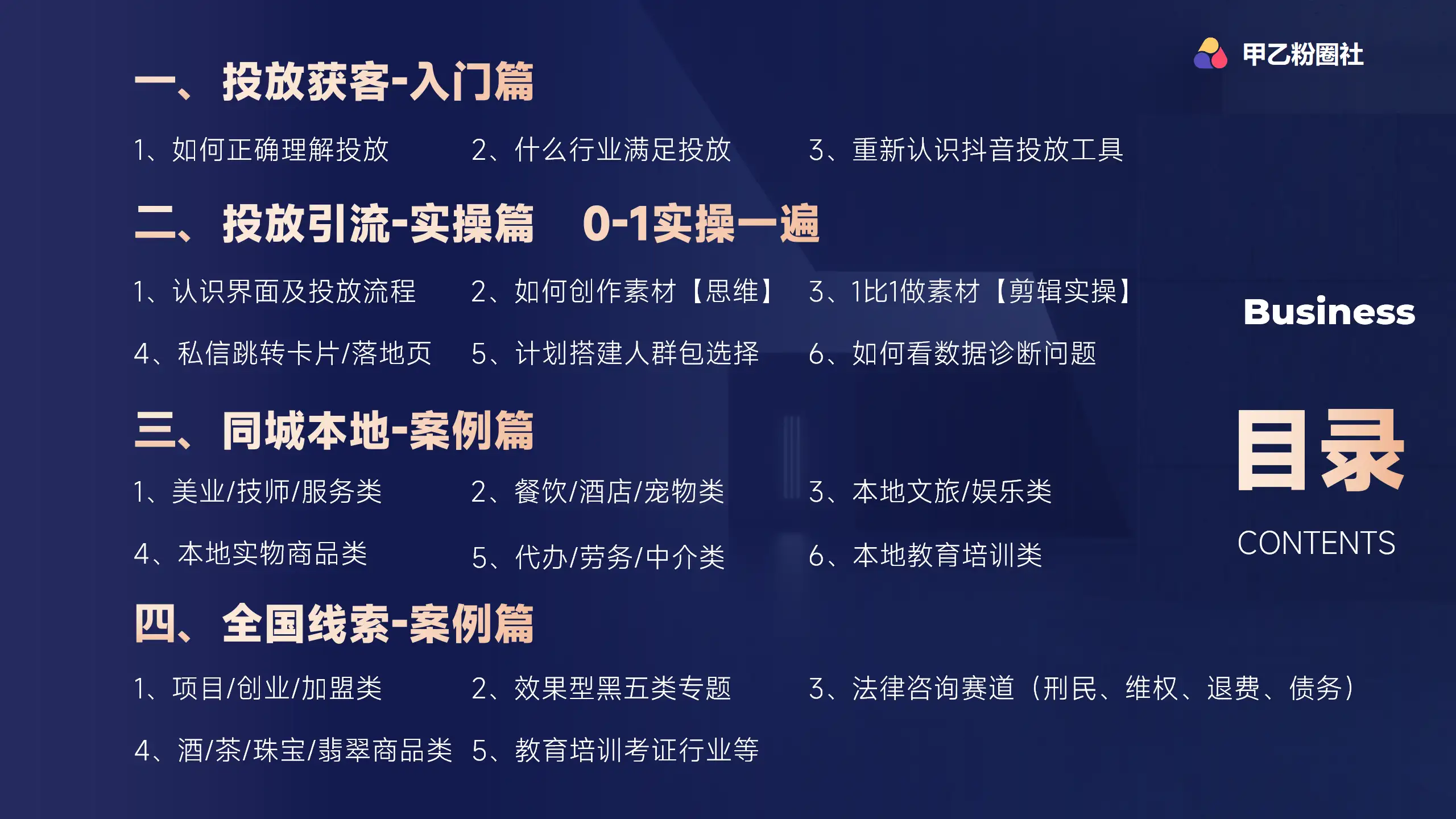 甲乙粉圈社

一、投放获客-入门篇

1、如何正确理解投放　2、什么行业满足投放　3、重新认识抖音投放工具

二、投放引流-实操篇　0-1实操一遍

1、认识界面及投放流程　2、如何创作素材【思维】　3、1比1做素材【剪辑实操】

4、私信跳转卡片/落地页　5、计划搭建人群包选择　6、如何看数据诊断问题

三、同城本地-案例篇

1、美业/技师/服务类　2、餐饮/酒店/宠物类　3、本地文旅/娱乐类

4、本地实物商品类　5、代办/劳务/中介类　6、本地教育培训类

四、全国线索-案例篇

1、项目/创业/加盟类　2、效果型黑五类专题　3、法律咨询赛道（刑民、维权、退费、债务）

4、酒/茶/珠宝/翡翠商品类　5、教育培训考证行业等

Business

目录

CONTENTS